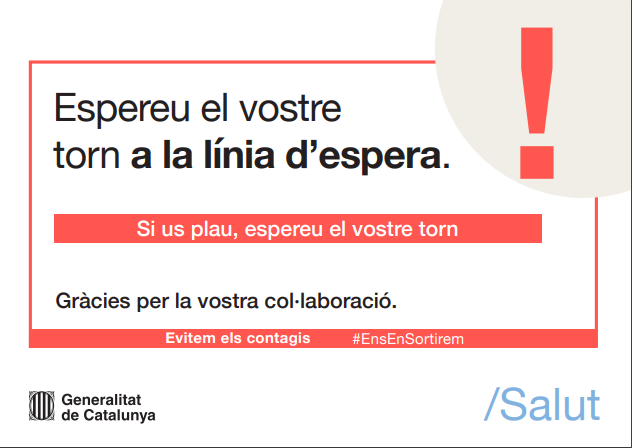 !

Espereu el vostre torn a la línia d'espera.

Si us plau, espereu el vostre torn

Gràcies per la vostra col·laboració.

Evitem els contagis #EnsEnSortirem

Generalitat de Catalunya

/Salut